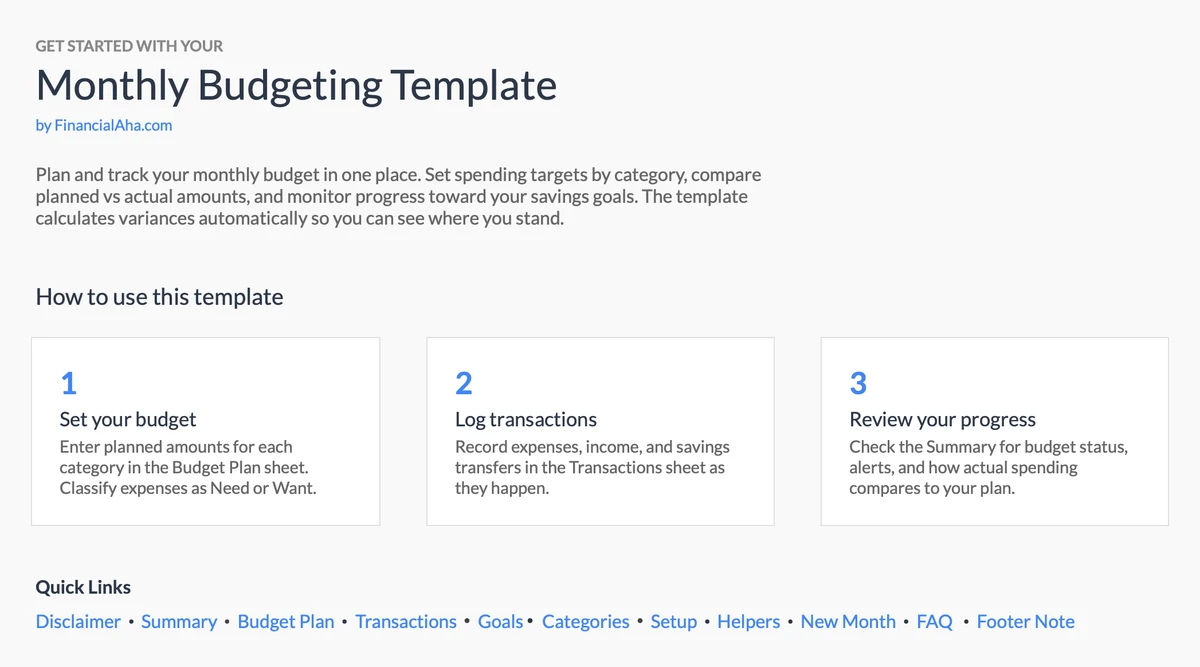 GET STARTED WITH YOUR

Monthly Budgeting Template

by FinancialAha.com

Plan and track your monthly budget in one place. Set spending targets by category, compare planned vs actual amounts, and monitor progress toward your savings goals. The template calculates variances automatically so you can see where you stand.

How to use this template

1

Set your budget

Enter planned amounts for each category in the Budget Plan sheet. Classify expenses as Need or Want.

2

Log transactions

Record expenses, income, and savings transfers in the Transactions sheet as they happen.

3

Review your progress

Check the Summary for budget status, alerts, and how actual spending compares to your plan.

Quick Links

Disclaimer • Summary • Budget Plan • Transactions • Goals • Categories • Setup • Helpers • New Month • FAQ • Footer Note